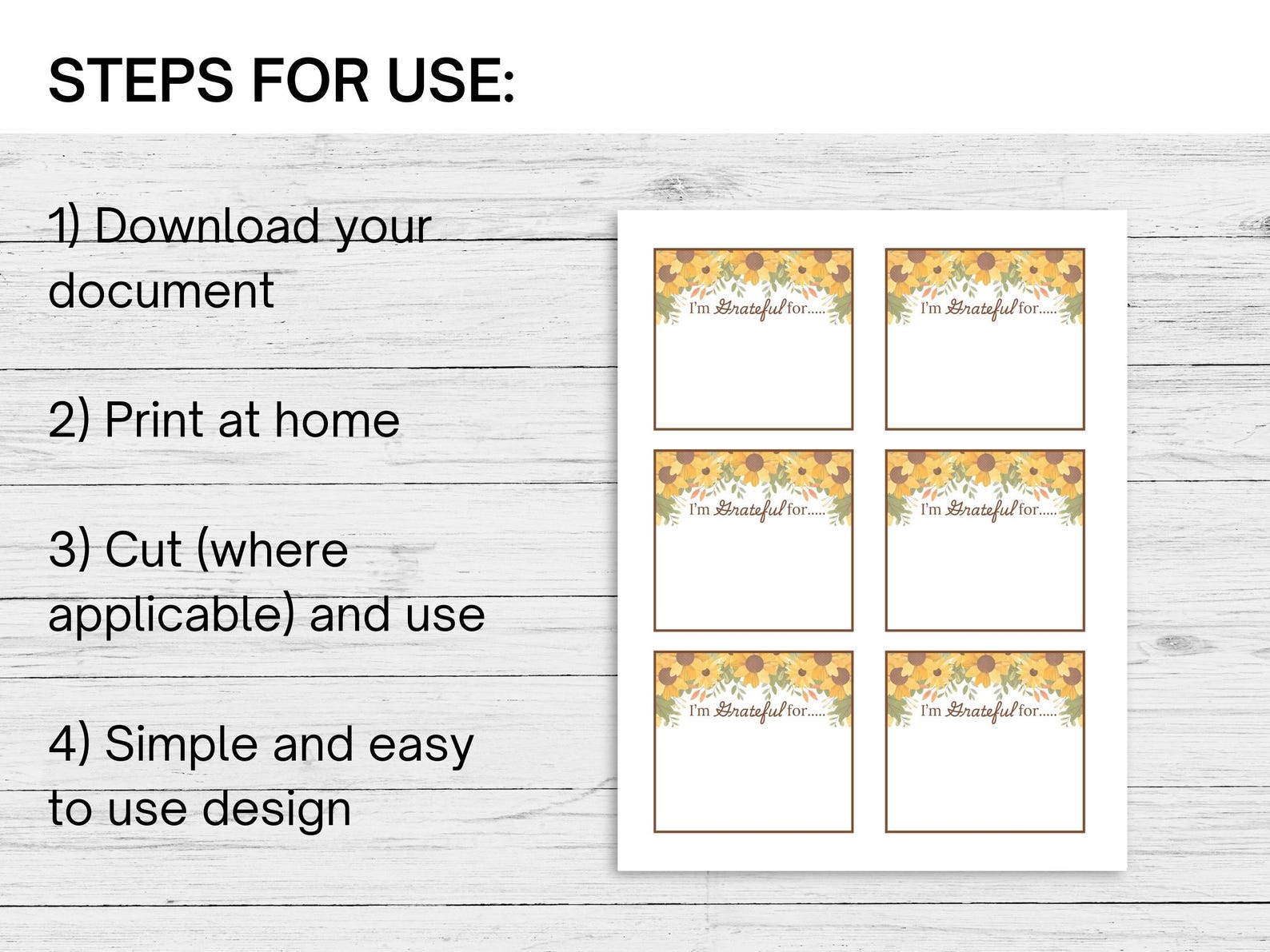 STEPS FOR USE:

1) Download your document

2) Print at home

3) Cut (where applicable) and use

4) Simple and easy to use design

I'm Grateful for.....

I'm Grateful for.....

I'm Grateful for.....

I'm Grateful for.....

I'm Grateful for.....

I'm Grateful for.....